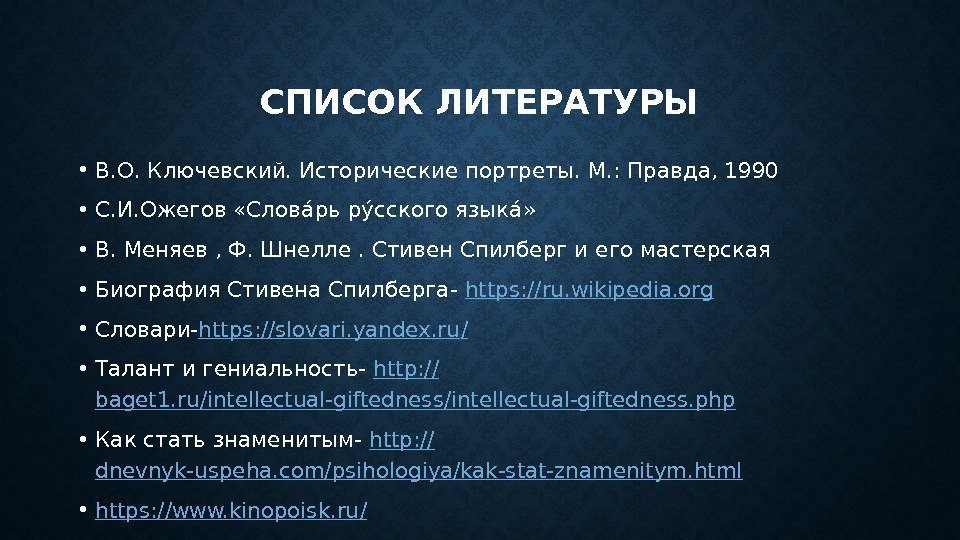 СПИСОК ЛИТЕРАТУРЫ

• В.О. Ключевский. Исторические портреты. М.: Правда, 1990

• С.И.Ожегов «Слова́рь ру́сского языка́»

• В. Меняев , Ф. Шнелле . Стивен Спилберг и его мастерская

• Биография Стивена Спилберга- https://ru.wikipedia.org

• Словари-https://slovari.yandex.ru/

• Талант и гениальность- http://baget1.ru/intellectual-giftedness/intellectual-giftedness.php

• Как стать знаменитым- http://dnevnyk-uspeha.com/psihologiya/kak-stat-znamenitym.html

• https://www.kinopoisk.ru/